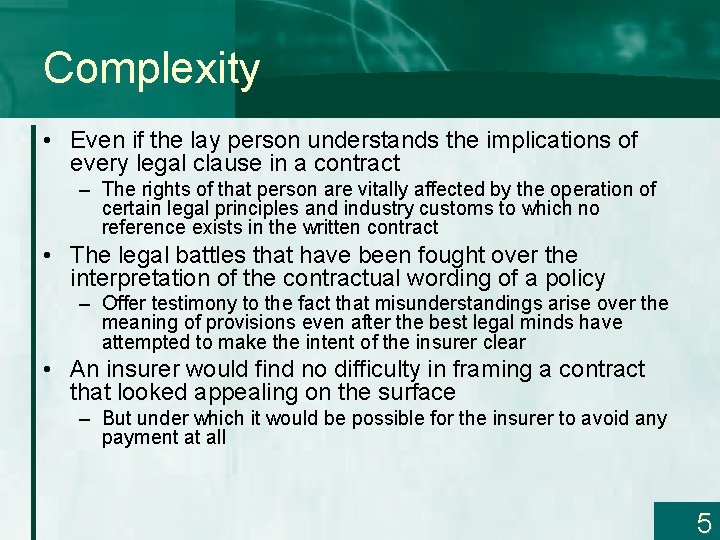 Complexity

• Even if the lay person understands the implications of every legal clause in a contract
– The rights of that person are vitally affected by the operation of certain legal principles and industry customs to which no reference exists in the written contract

• The legal battles that have been fought over the interpretation of the contractual wording of a policy
– Offer testimony to the fact that misunderstandings arise over the meaning of provisions even after the best legal minds have attempted to make the intent of the insurer clear

• An insurer would find no difficulty in framing a contract that looked appealing on the surface
– But under which it would be possible for the insurer to avoid any payment at all

5